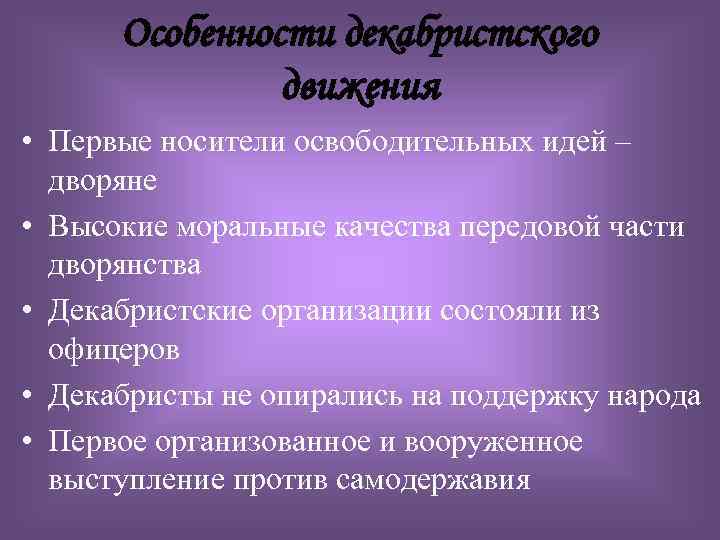 Особенности декабристского движения

• Первые носители освободительных идей – дворяне
• Высокие моральные качества передовой части дворянства
• Декабристские организации состояли из офицеров
• Декабристы не опирались на поддержку народа
• Первое организованное и вооруженное выступление против самодержавия